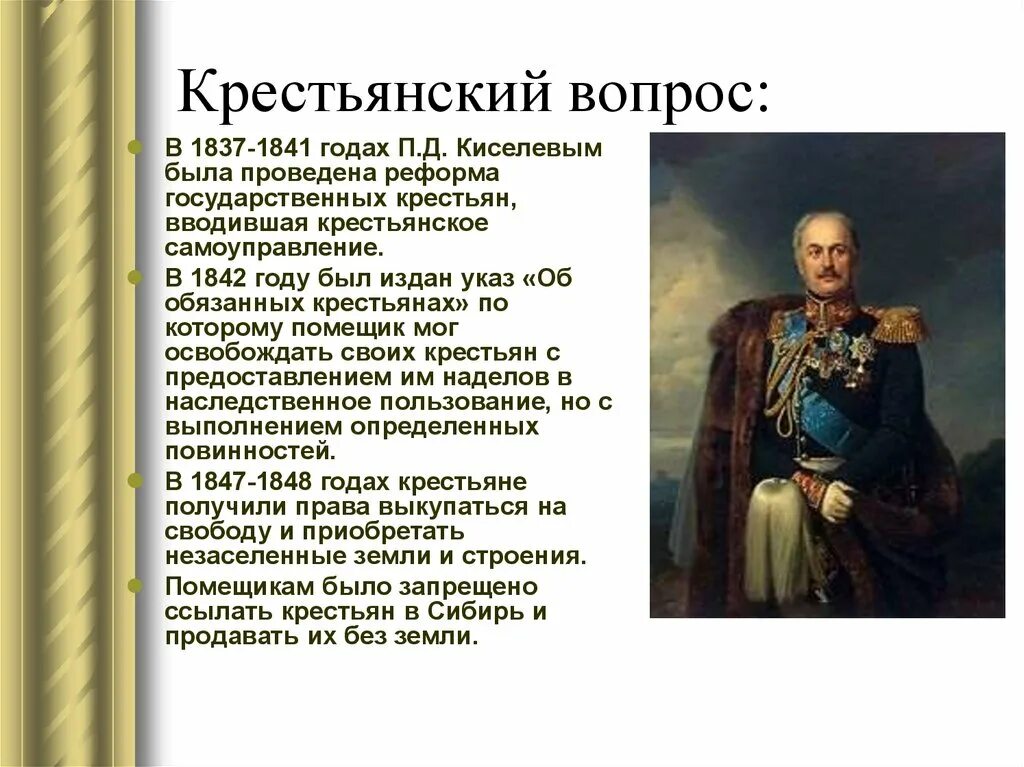 Крестьянский вопрос:

В 1837-1841 годах П.Д. Киселевым была проведена реформа государственных крестьян, вводившая крестьянское самоуправление.

В 1842 году был издан указ «Об обязанных крестьянах» по которому помещик мог освобождать своих крестьян с предоставлением им наделов в наследственное пользование, но с выполнением определенных повинностей.

В 1847-1848 годах крестьяне получили права выкупаться на свободу и приобретать незаселенные земли и строения.

Помещикам было запрещено ссылать крестьян в Сибирь и продавать их без земли.